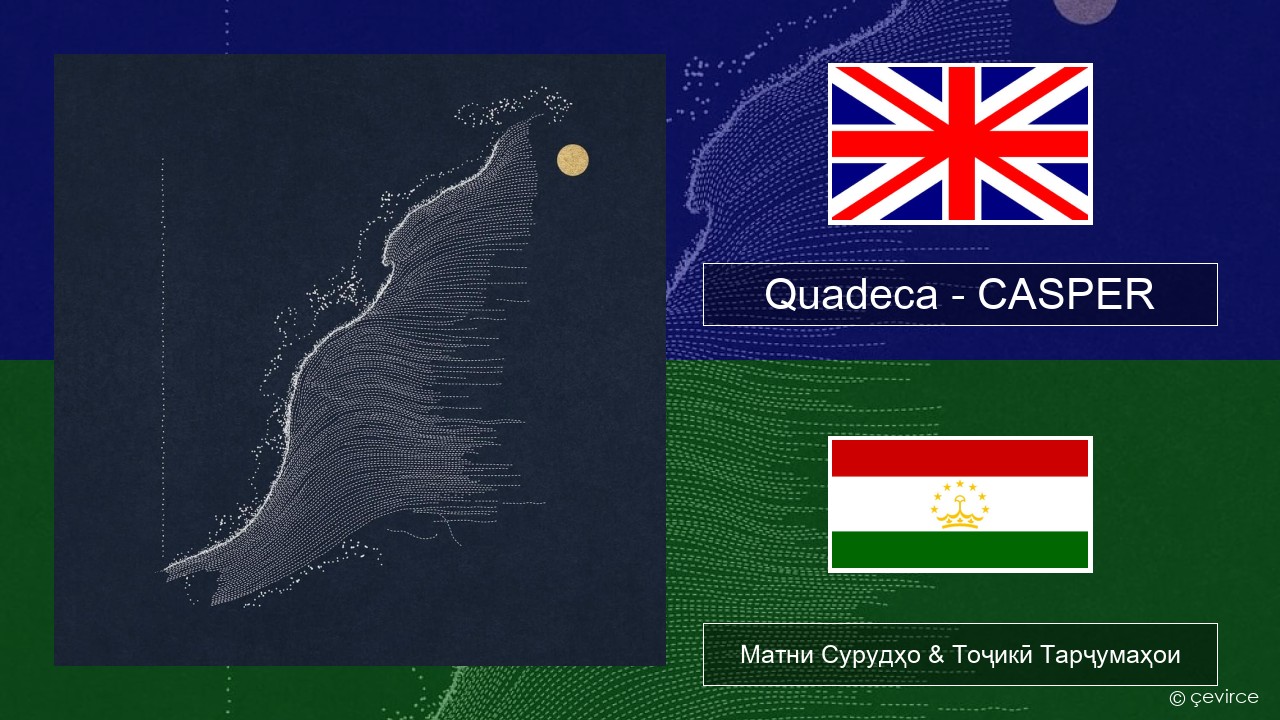 Quadeca - CASPER

Матни Сурудҳо & Тоҷикӣ Тарҷумаҳои

© çevirce